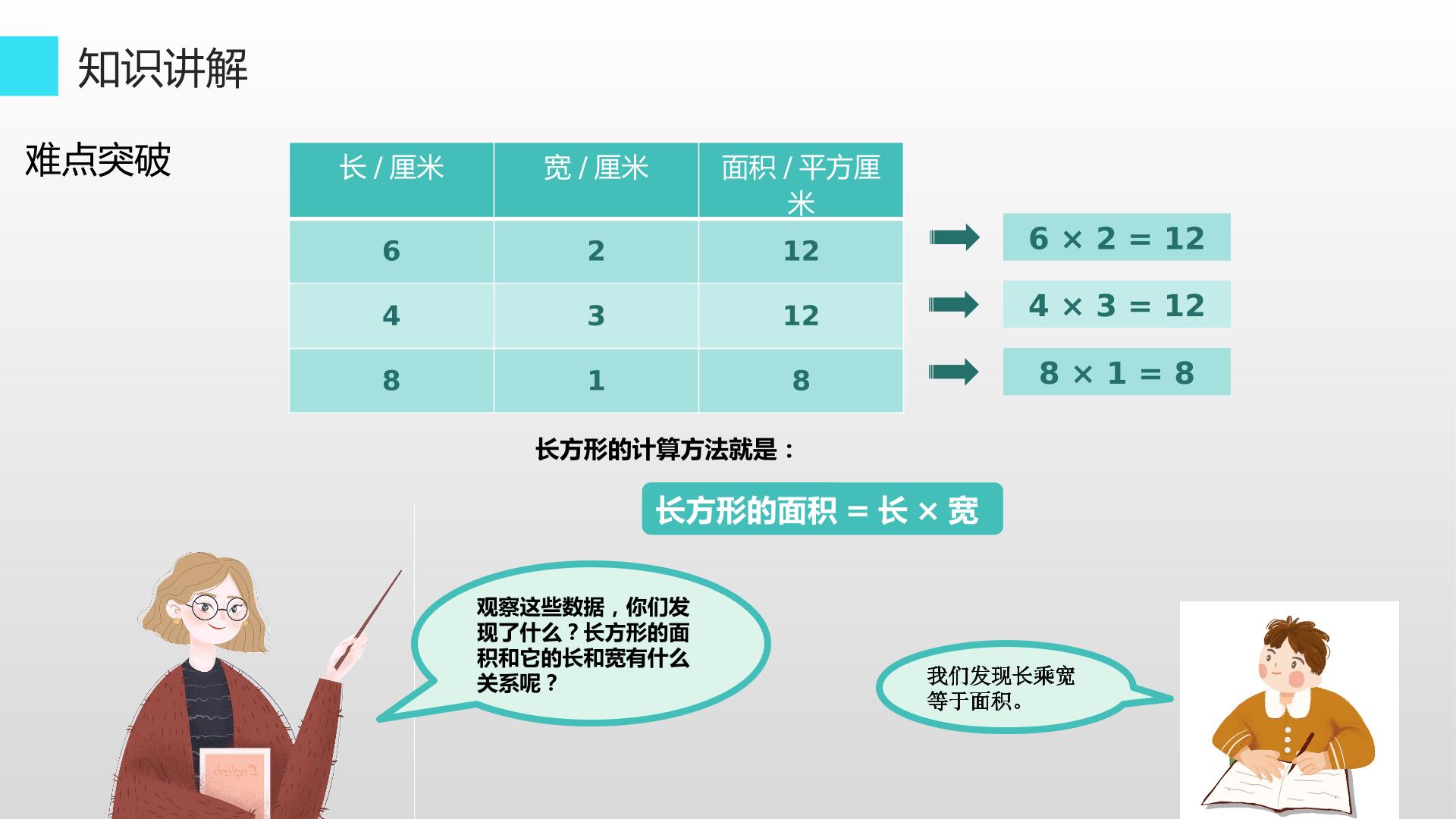 知识讲解

难点突破

| 长 / 厘米 | 宽 / 厘米 | 面积 / 平方厘米 |
|---|---|---|
| 6 | 2 | 12 |
| 4 | 3 | 12 |
| 8 | 1 | 8 |

$6 \times 2 = 12$

$4 \times 3 = 12$

$8 \times 1 = 8$

长方形的计算方法就是：

长方形的面积 = 长 × 宽

观察这些数据，你们发现了什么？长方形的面积和它的长和宽有什么关系呢？

我们发现长乘宽等于面积。

English